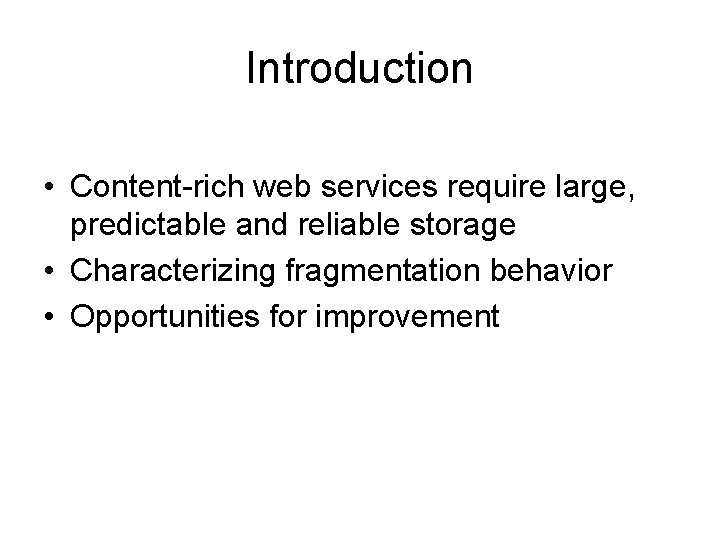 Introduction

• Content-rich web services require large, predictable and reliable storage
• Characterizing fragmentation behavior
• Opportunities for improvement